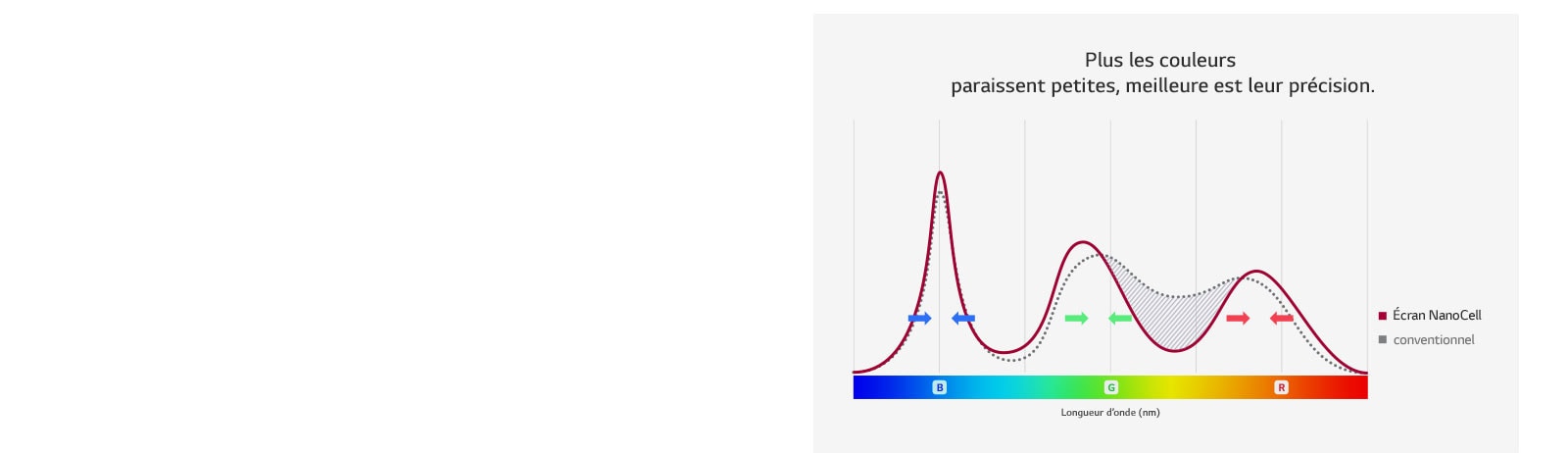 Plus les couleurs
paraissent petites, meilleure est leur précision.

Écran NanoCell
conventionnel

B
G
R

Longueur d'onde (nm)